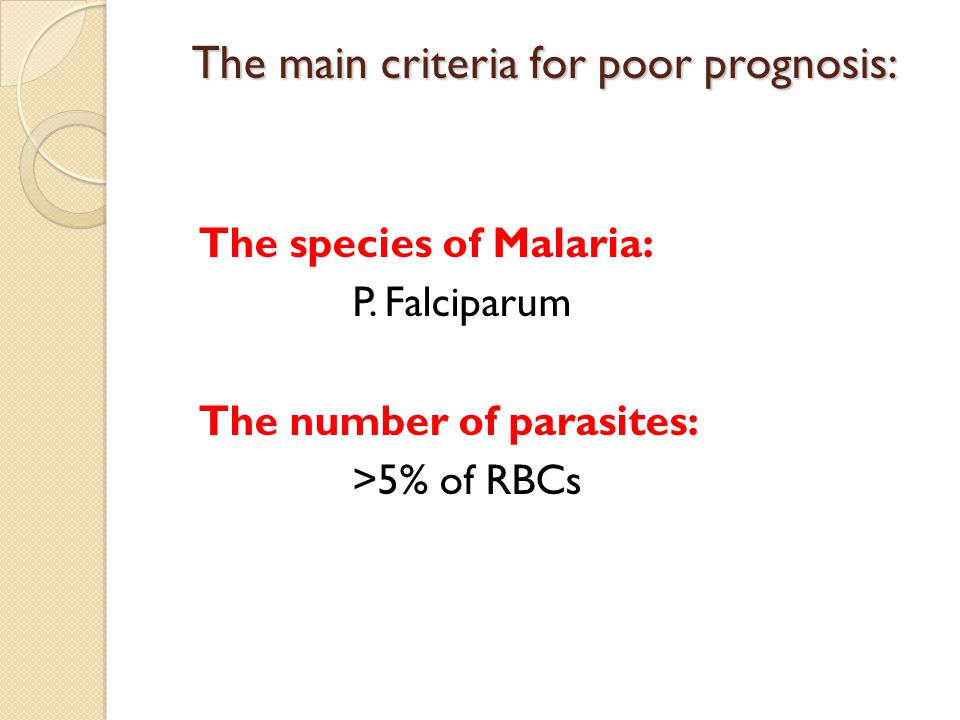 The main criteria for poor prognosis:

The species of Malaria:
P. Falciparum

The number of parasites:
>5% of RBCs